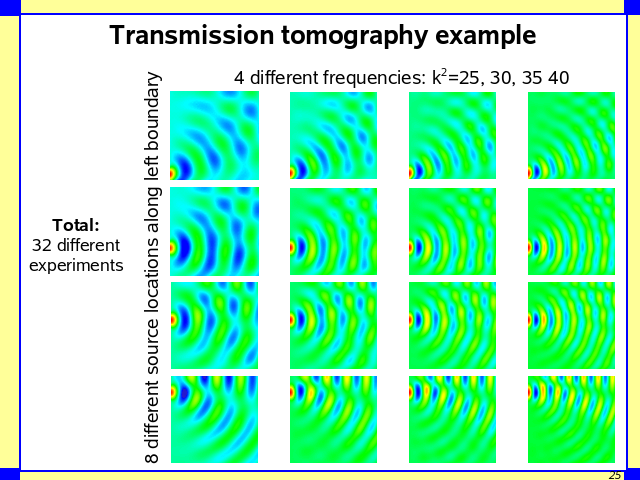 Transmission tomography example

4 different frequencies: $k^2$=25, 30, 35 40

8 different source locations along left boundary

**Total:**
32 different experiments

25